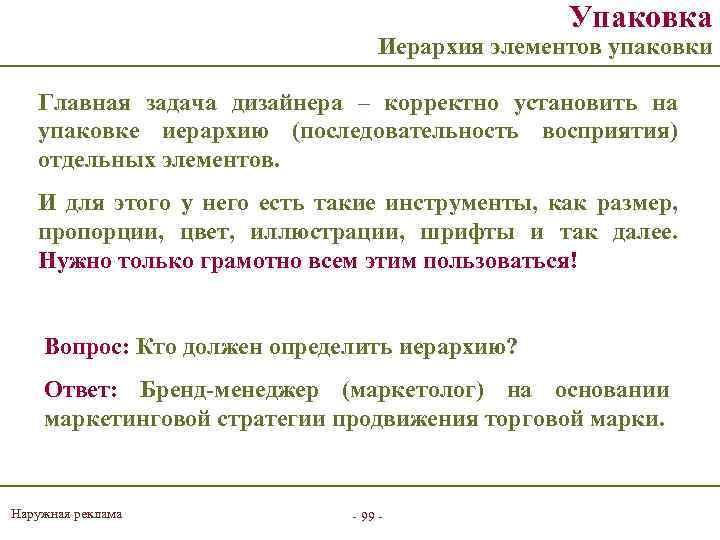 Упаковка
Иерархия элементов упаковки

Главная задача дизайнера – корректно установить на упаковке иерархию (последовательность восприятия) отдельных элементов.

И для этого у него есть такие инструменты, как размер, пропорции, цвет, иллюстрации, шрифты и так далее. Нужно только грамотно всем этим пользоваться!

Вопрос: Кто должен определить иерархию?

Ответ: Бренд-менеджер (маркетолог) на основании маркетинговой стратегии продвижения торговой марки.

Наружная реклама

- 99 -